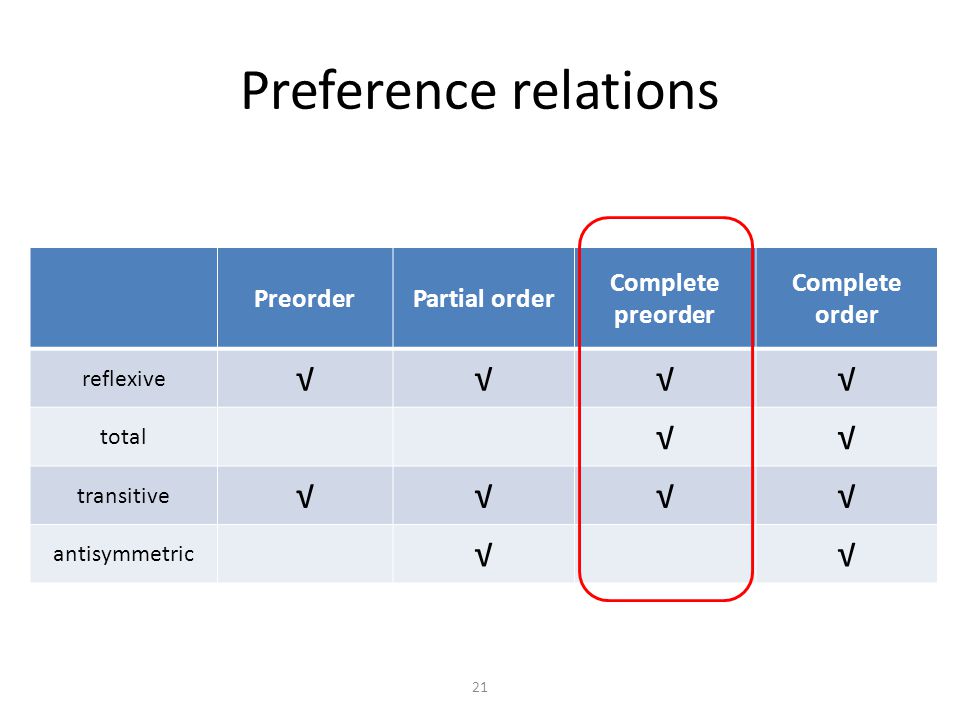 Preference relations

| | Preorder | Partial order | Complete preorder | Complete order |
|---|---|---|---|---|
| reflexive | √ | √ | √ | √ |
| total | | | √ | √ |
| transitive | √ | √ | √ | √ |
| antisymmetric | | √ | | √ |

21